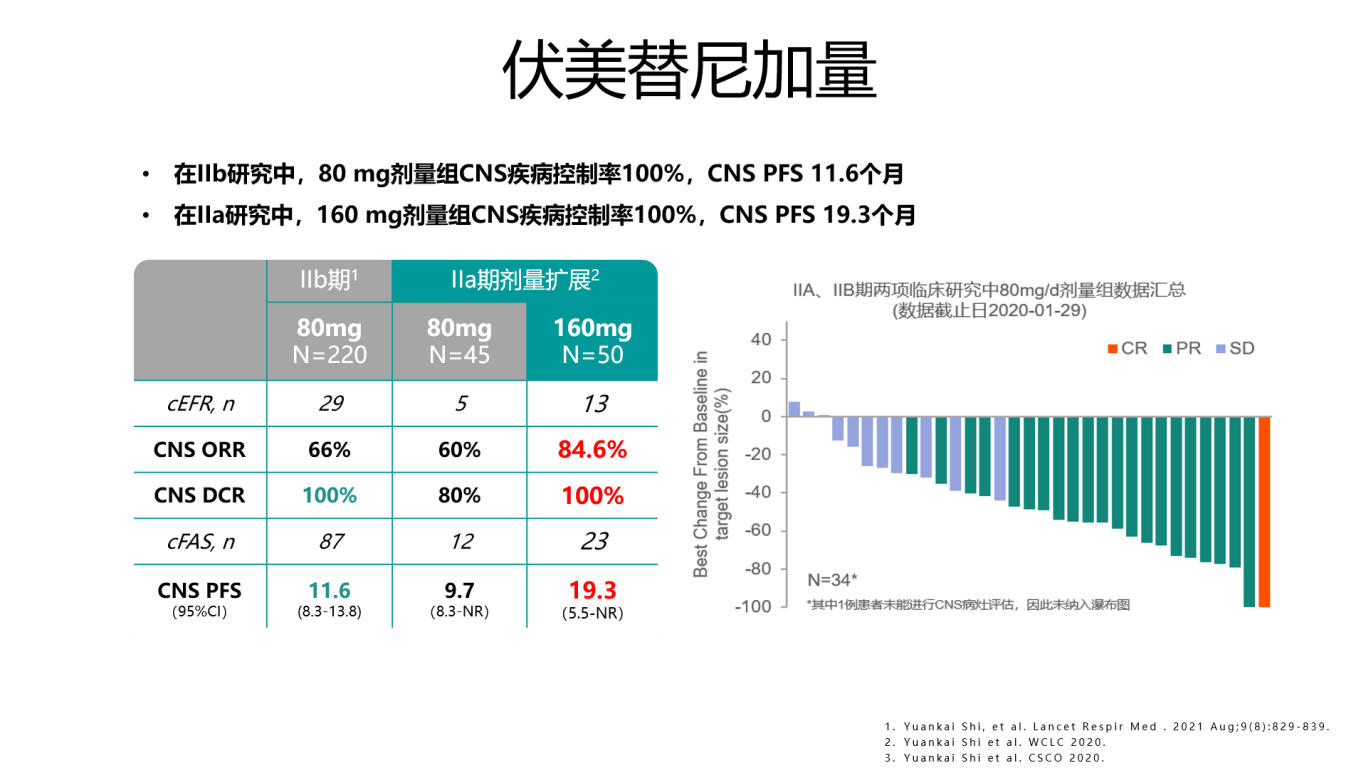 伏美替尼加量

• 在IIb研究中，80 mg剂量组CNS疾病控制率100%，CNS PFS 11.6个月
• 在IIa研究中，160 mg剂量组CNS疾病控制率100%，CNS PFS 19.3个月

| | IIb期$^1$ | IIa期剂量扩展$^2$ | |
|---|---|---|---|
| | 80mg N=220 | 80mg N=45 | 160mg N=50 |
| cEFR, n | 29 | 5 | 13 |
| CNS ORR | 66% | 60% | 84.6% |
| CNS DCR | 100% | 80% | 100% |
| cFAS, n | 87 | 12 | 23 |
| CNS PFS (95%CI) | 11.6 (8.3-13.8) | 9.7 (8.3-NR) | 19.3 (5.5-NR) |

IIA、IIB期两项临床研究中80mg/d剂量组数据汇总
(数据截止日2020-01-29)

CR PR SD

Best Change From Baseline in target lesion size(%)

40
20
0
-20
-40
-60
-80
-100

N=34*
*其中1例患者未能进行CNS病灶评估，因此未纳入瀑布图

1. Yuankai Shi, et al. Lancet Respir Med . 2021 Aug;9(8):829-839.
2. Yuankai Shi et al. WCLC 2020.
3. Yuankai Shi et al. CSCO 2020.